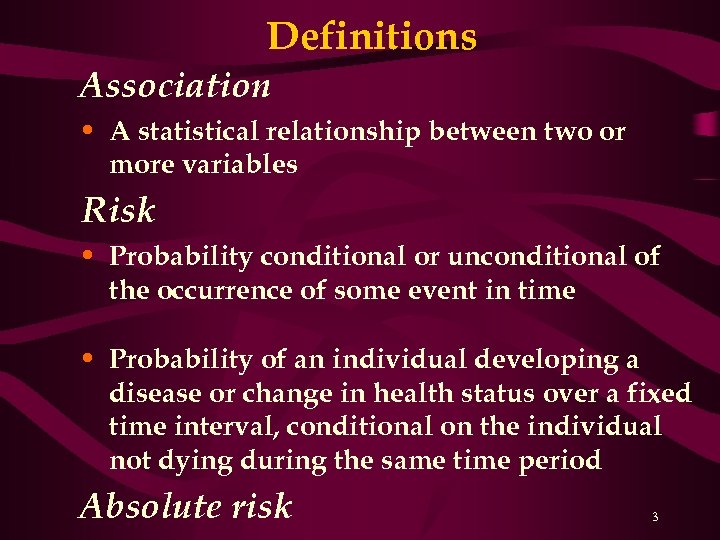 Definitions

Association

• A statistical relationship between two or more variables

Risk

• Probability conditional or unconditional of the occurrence of some event in time

• Probability of an individual developing a disease or change in health status over a fixed time interval, conditional on the individual not dying during the same time period

Absolute risk

3